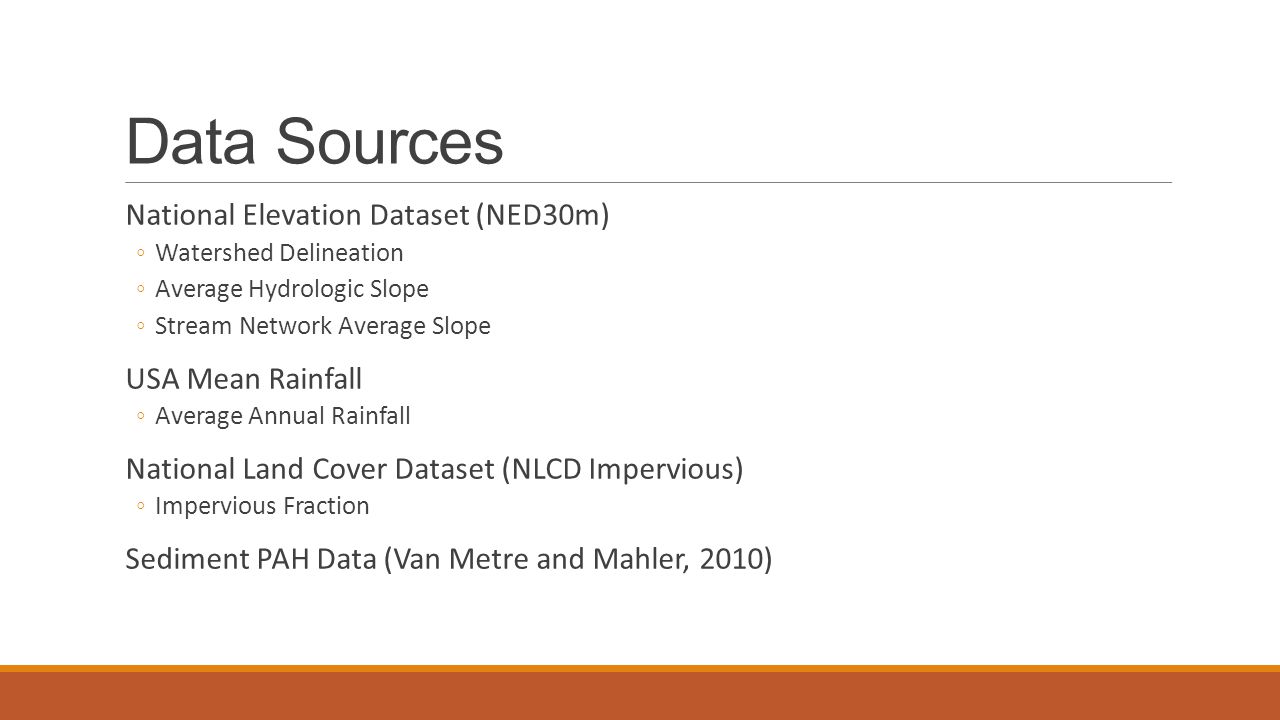 Data Sources

National Elevation Dataset (NED30m)
◦ Watershed Delineation
◦ Average Hydrologic Slope
◦ Stream Network Average Slope

USA Mean Rainfall
◦ Average Annual Rainfall

National Land Cover Dataset (NLCD Impervious)
◦ Impervious Fraction

Sediment PAH Data (Van Metre and Mahler, 2010)